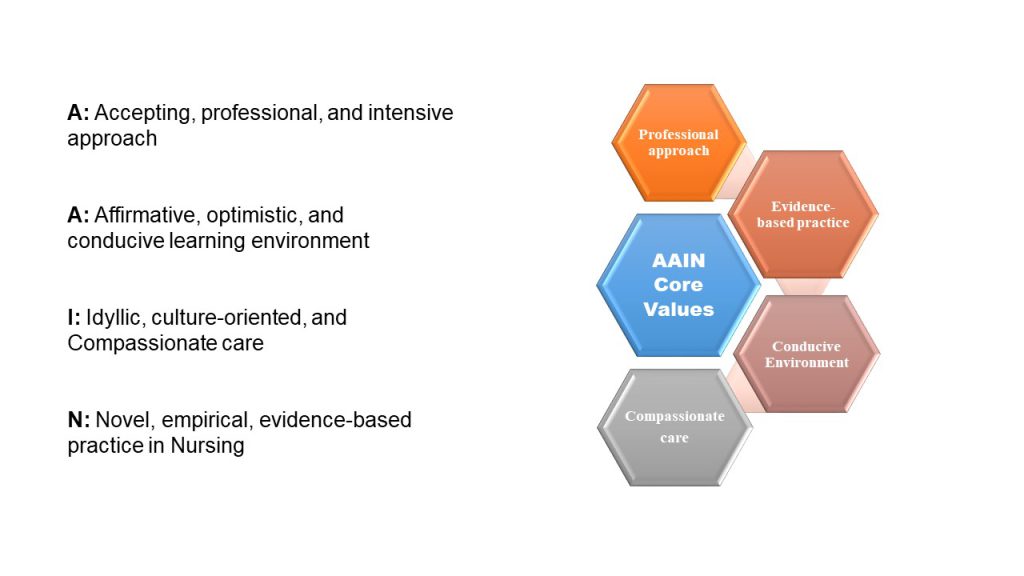 A: Accepting, professional, and intensive approach

A: Affirmative, optimistic, and conducive learning environment

I: Idyllic, culture-oriented, and Compassionate care

N: Novel, empirical, evidence-based practice in Nursing

Professional approach

Evidence-based practice

AAIN Core Values

Conducive Environment

Compassionate care